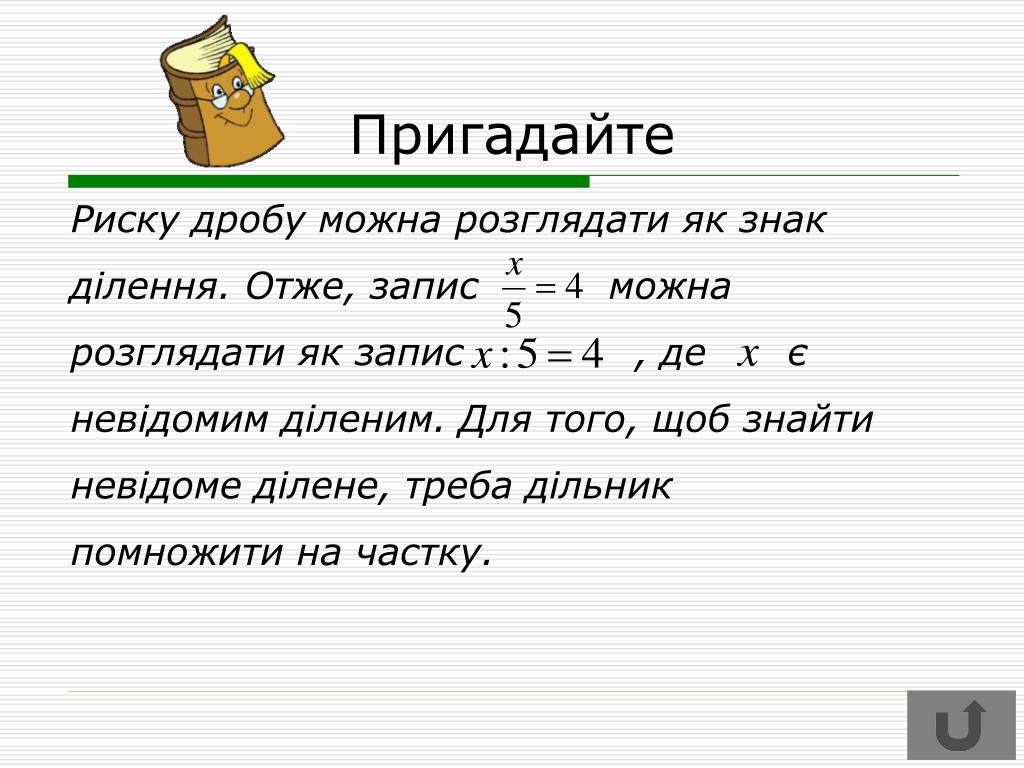 Пригадайте

Риску дробу можна розглядати як знак ділення. Отже, запис $\frac{x}{5} = 4$ можна розглядати як запис $x : 5 = 4$ , де $x$ є невідомим діленим. Для того, щоб знайти невідоме ділене, треба дільник помножити на частку.